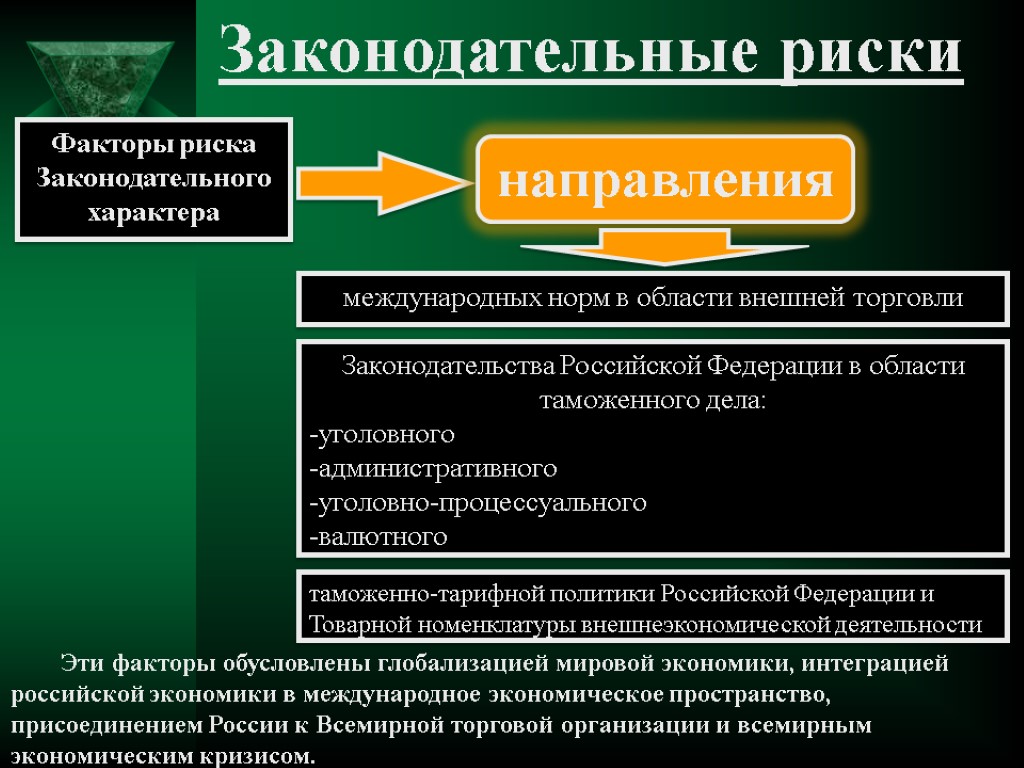 Законодательные риски

Факторы риска Законодательного характера

направления

международных норм в области внешней торговли

Законодательства Российской Федерации в области таможенного дела:
-уголовного
-административного
-уголовно-процессуального
-валютного

таможенно-тарифной политики Российской Федерации и Товарной номенклатуры внешнеэкономической деятельности

Эти факторы обусловлены глобализацией мировой экономики, интеграцией российской экономики в международное экономическое пространство, присоединением России к Всемирной торговой организации и всемирным экономическим кризисом.